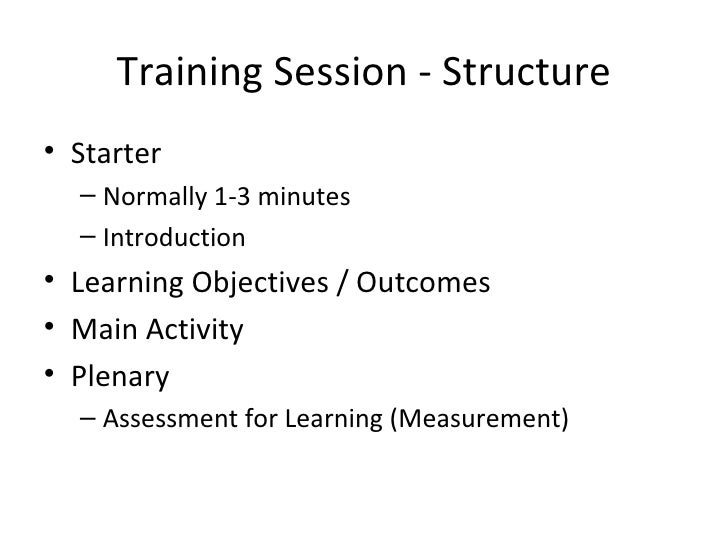 Training Session - Structure

• Starter
– Normally 1-3 minutes
– Introduction
• Learning Objectives / Outcomes
• Main Activity
• Plenary
– Assessment for Learning (Measurement)